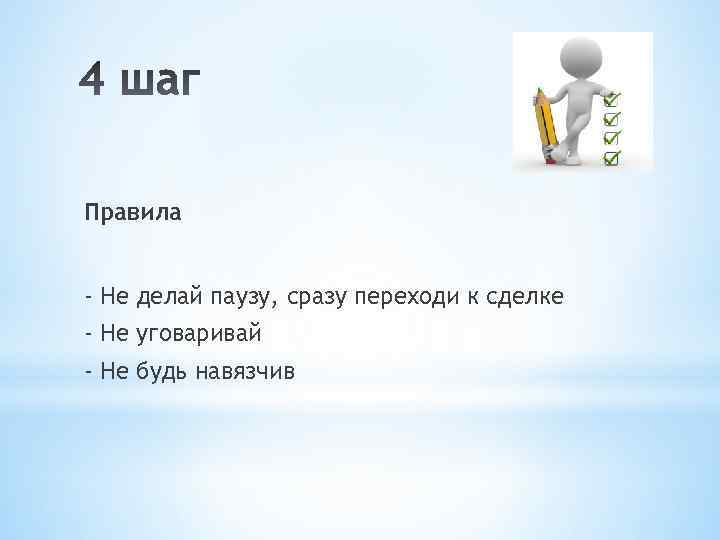 4 шаг

Правила

- Не делай паузу, сразу переходи к сделке
- Не уговаривай
- Не будь навязчив